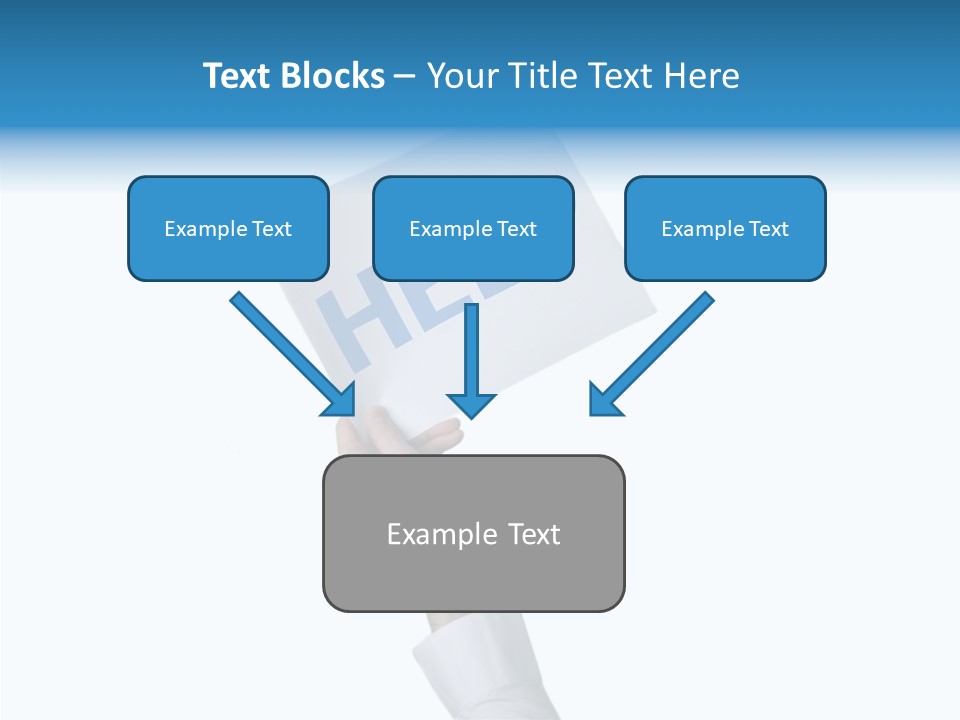 Text Blocks – Your Title Text Here

Example Text

Example Text

Example Text

HEL

Example Text